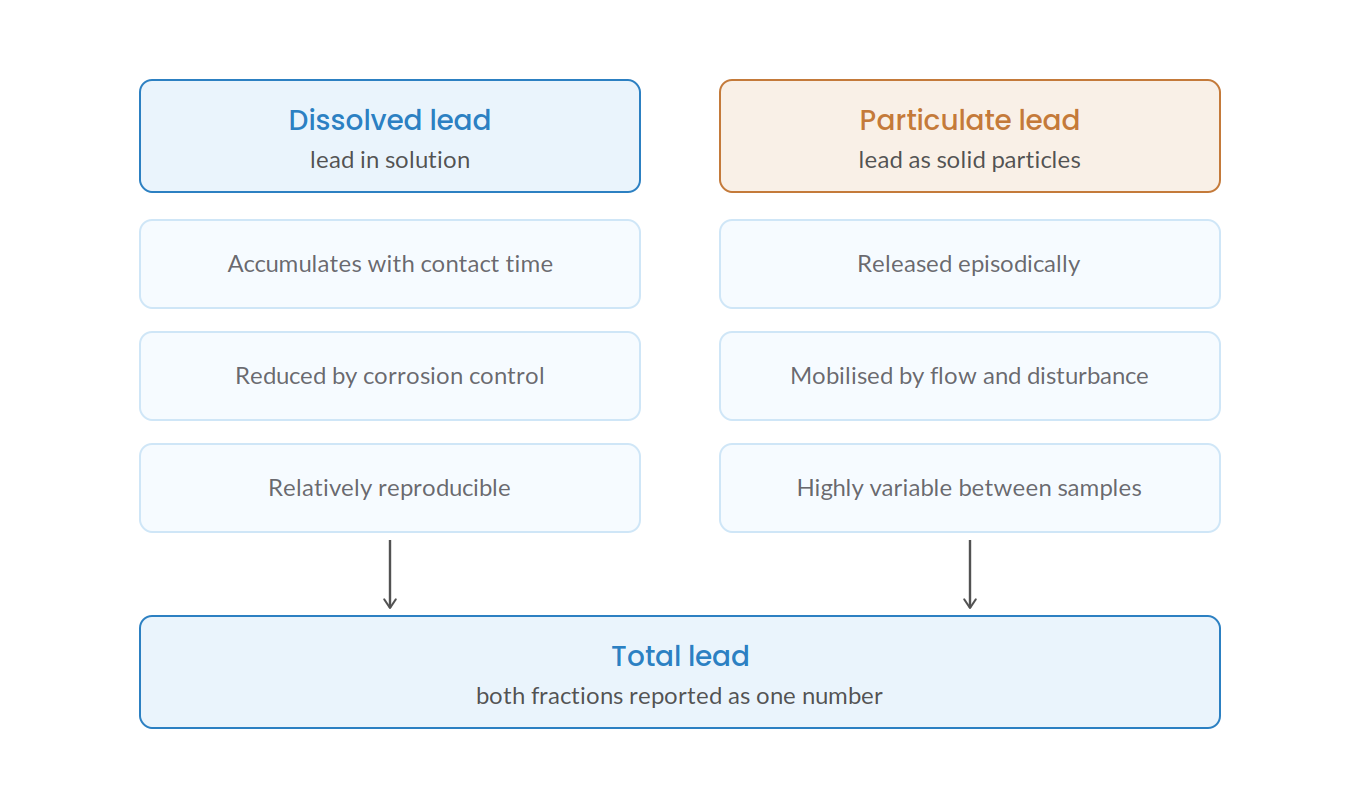 Dissolved lead
lead in solution

Accumulates with contact time

Reduced by corrosion control

Relatively reproducible

Particulate lead
lead as solid particles

Released episodically

Mobilised by flow and disturbance

Highly variable between samples

Total lead
both fractions reported as one number